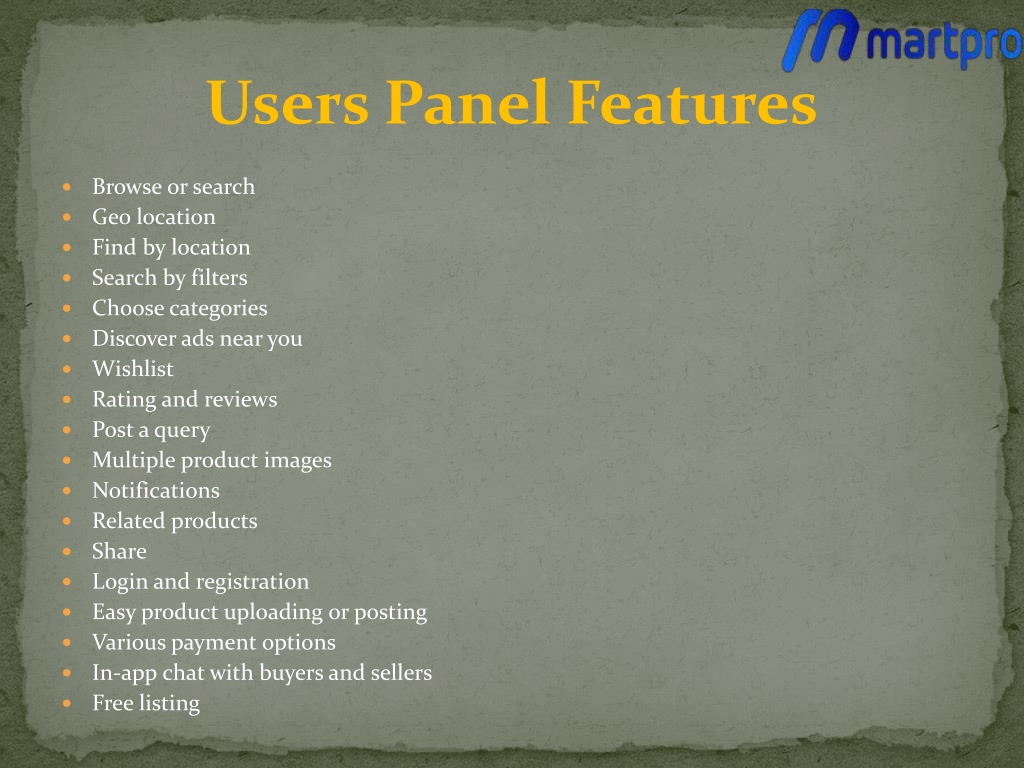 martpro

Users Panel Features

- Browse or search
- Geo location
- Find by location
- Search by filters
- Choose categories
- Discover ads near you
- Wishlist
- Rating and reviews
- Post a query
- Multiple product images
- Notifications
- Related products
- Share
- Login and registration
- Easy product uploading or posting
- Various payment options
- In-app chat with buyers and sellers
- Free listing